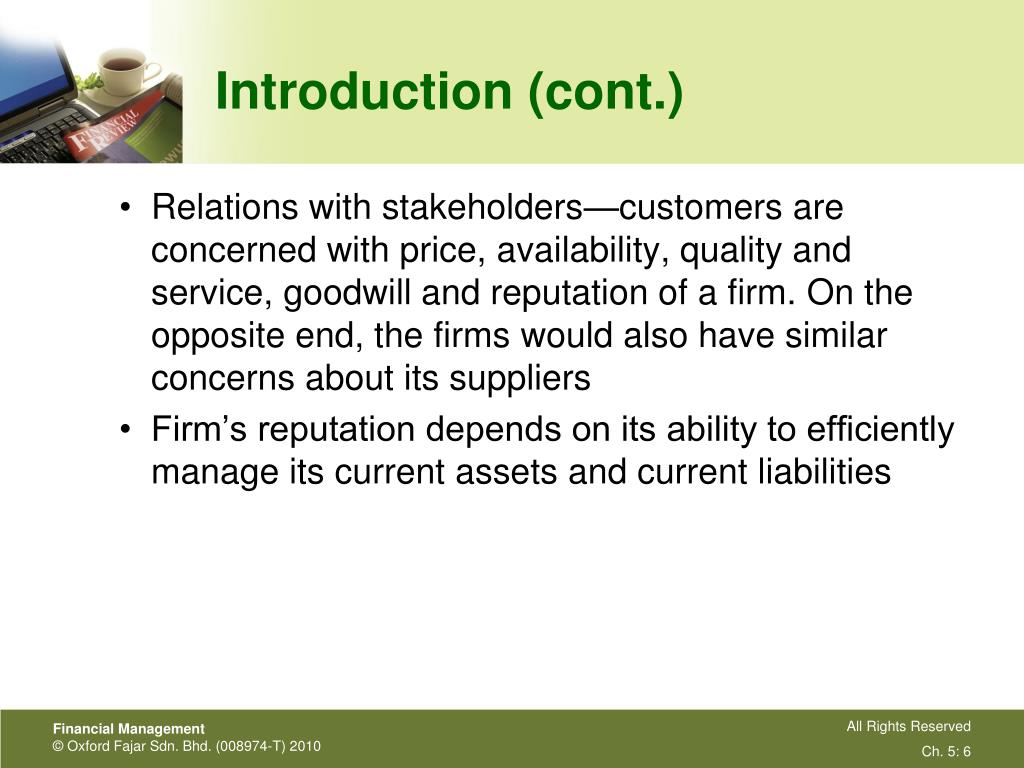 FINANCIAL REVIEW

Introduction (cont.)

• Relations with stakeholders—customers are concerned with price, availability, quality and service, goodwill and reputation of a firm. On the opposite end, the firms would also have similar concerns about its suppliers
• Firm’s reputation depends on its ability to efficiently manage its current assets and current liabilities

Financial Management
© Oxford Fajar Sdn. Bhd. (008974-T) 2010

All Rights Reserved
Ch. 5: 6